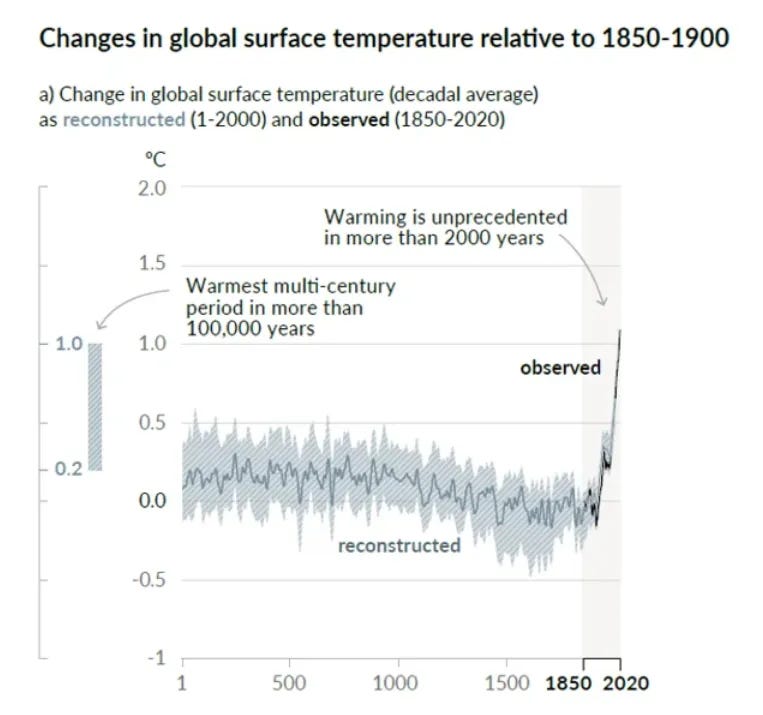 Changes in global surface temperature relative to 1850-1900

a) Change in global surface temperature (decadal average) as reconstructed (1-2000) and observed (1850-2020)

°C

2.0

1.5

1.0

0.5

0.0

-0.5

-1

1.0

0.2

Warming is unprecedented in more than 2000 years

Warmest multi-century period in more than 100,000 years

observed

reconstructed

1 500 1000 1500 1850 2020